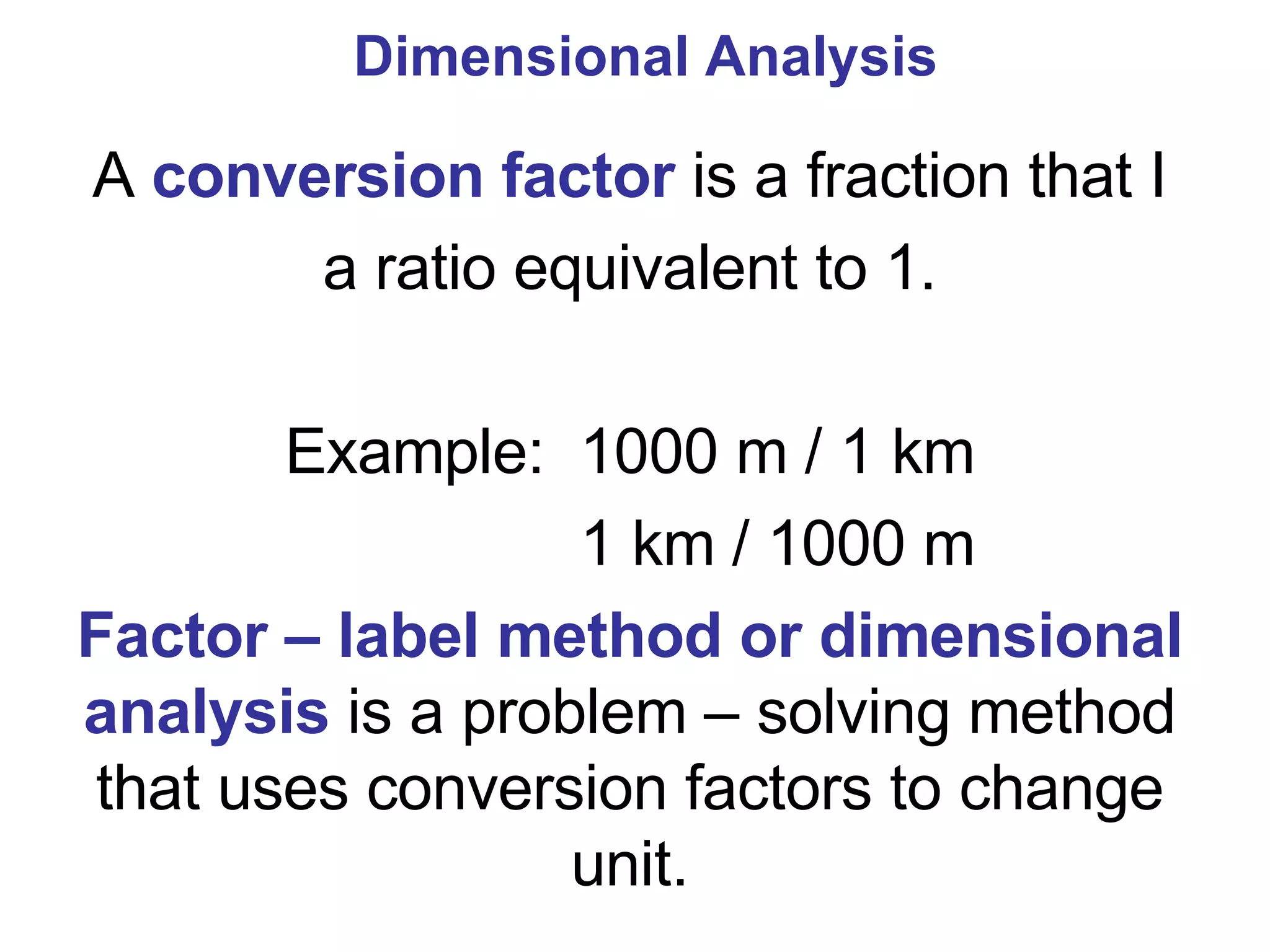 Dimensional Analysis

A conversion factor is a fraction that I a ratio equivalent to 1.

Example: 1000 m / 1 km

1 km / 1000 m

Factor – label method or dimensional analysis is a problem – solving method that uses conversion factors to change unit.